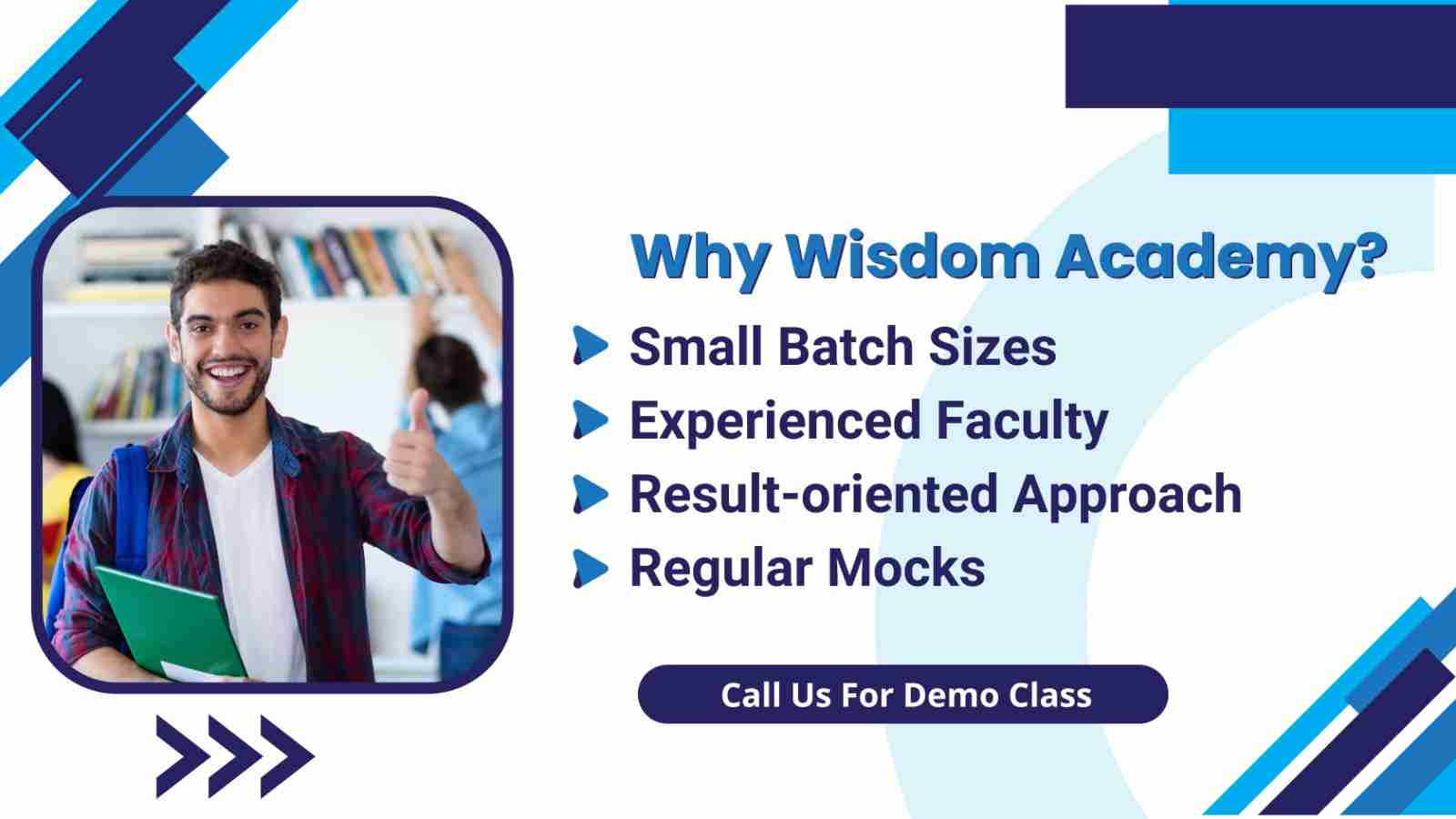 Why Wisdom Academy?

Small Batch Sizes
Experienced Faculty
Result-oriented Approach
Regular Mocks

Call Us For Demo Class